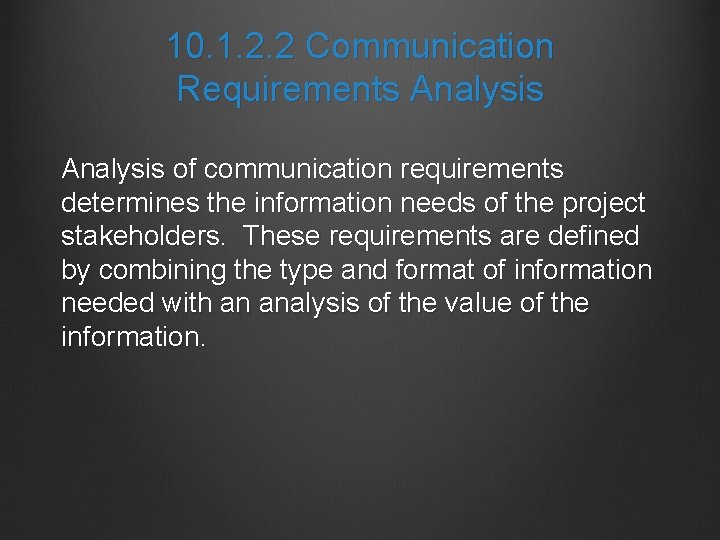 10.1.2.2 Communication Requirements Analysis

Analysis of communication requirements determines the information needs of the project stakeholders. These requirements are defined by combining the type and format of information needed with an analysis of the value of the information.